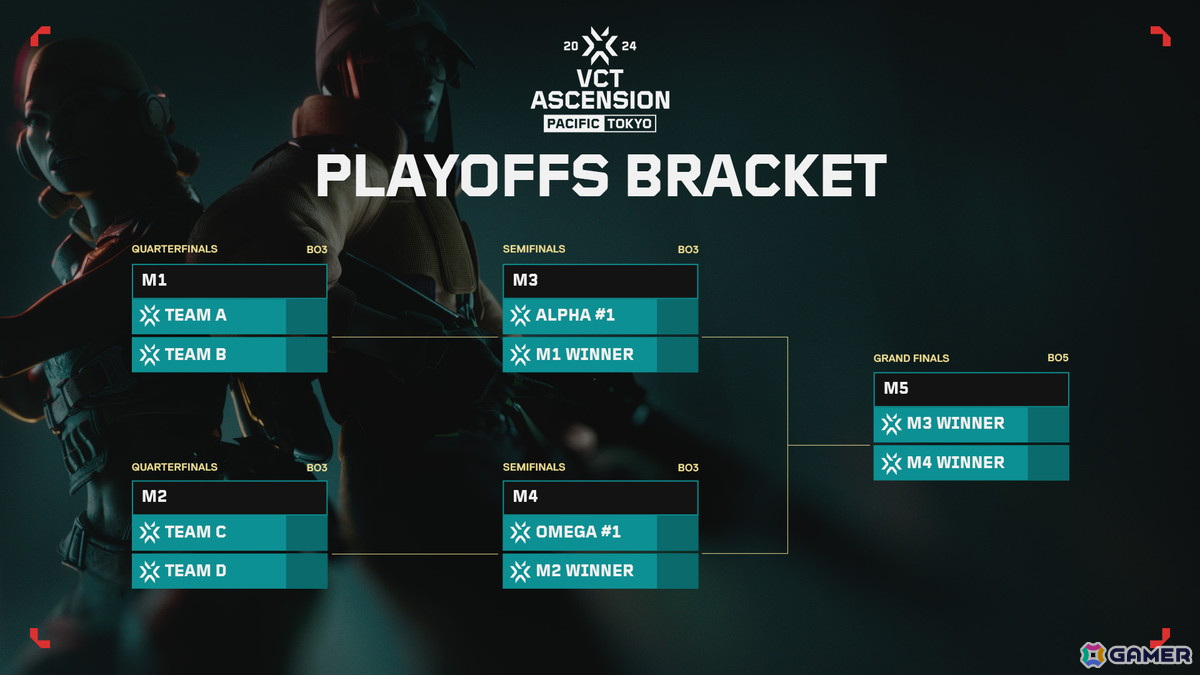 20 24
VCT
ASCENSION
PACIFIC TOKYO

PLAYOFFS BRACKET

QUARTERFINALS BO3
M1
TEAM A
TEAM B

QUARTERFINALS BO3
M2
TEAM C
TEAM D

SEMIFINALS BO3
M3
ALPHA #1
M1 WINNER

SEMIFINALS BO3
M4
OMEGA #1
M2 WINNER

GRAND FINALS BO5
M5
M3 WINNER
M4 WINNER

GAMER